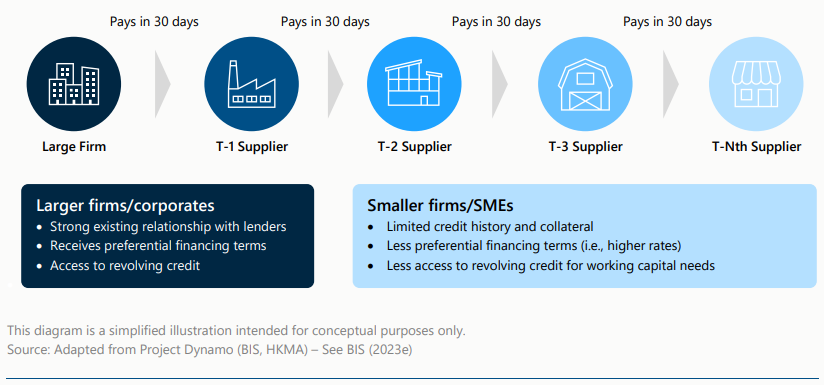 Pays in 30 days

Pays in 30 days

Pays in 30 days

Pays in 30 days

Large Firm

T-1 Supplier

T-2 Supplier

T-3 Supplier

T-Nth Supplier

Larger firms/corporates
• Strong existing relationship with lenders
• Receives preferential financing terms
• Access to revolving credit

Smaller firms/SMEs
• Limited credit history and collateral
• Less preferential financing terms (i.e., higher rates)
• Less access to revolving credit for working capital needs

This diagram is a simplified illustration intended for conceptual purposes only.
Source: Adapted from Project Dynamo (BIS, HKMA) – See BIS (2023e)